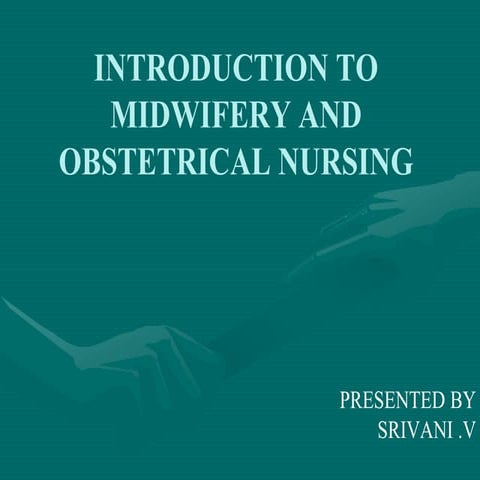 INTRODUCTION TO MIDWIFERY AND OBSTETRICAL NURSING

PRESENTED BY
SRIVANI .V